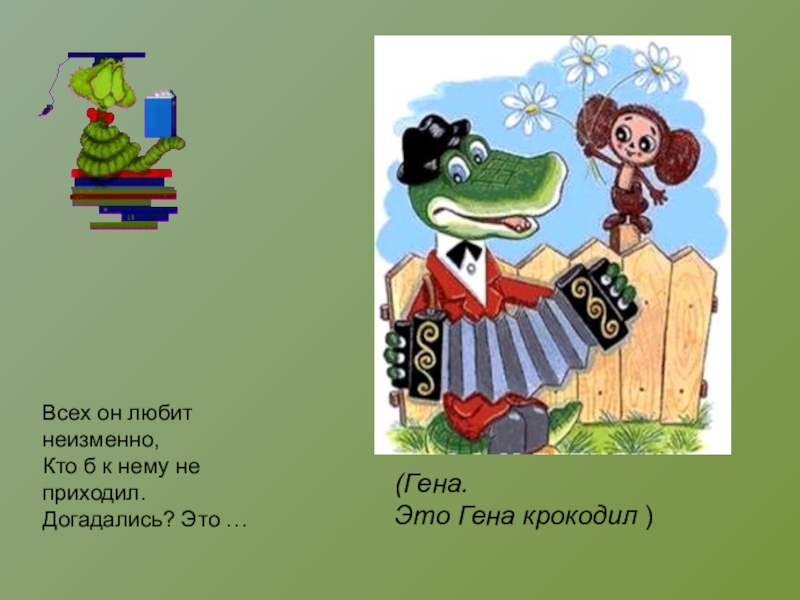 Всех он любит неизменно,
Кто б к нему не приходил.
Догадались? Это …

(Гена.
Это Гена крокодил )